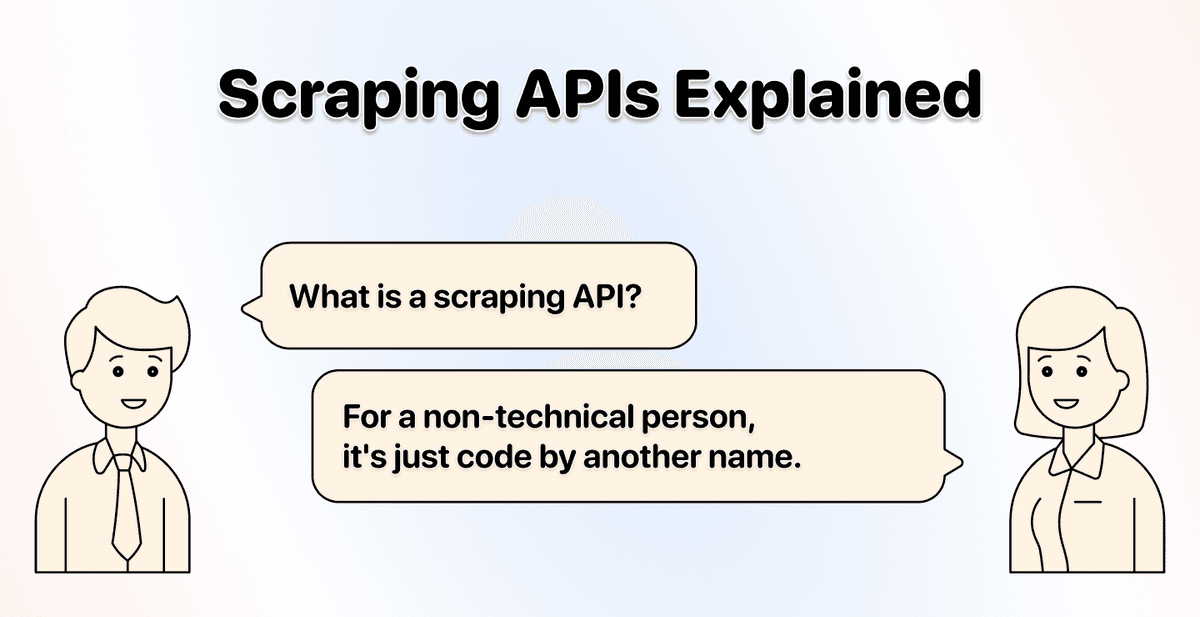 Scraping APIs Explained

What is a scraping API?

For a non-technical person, it's just code by another name.